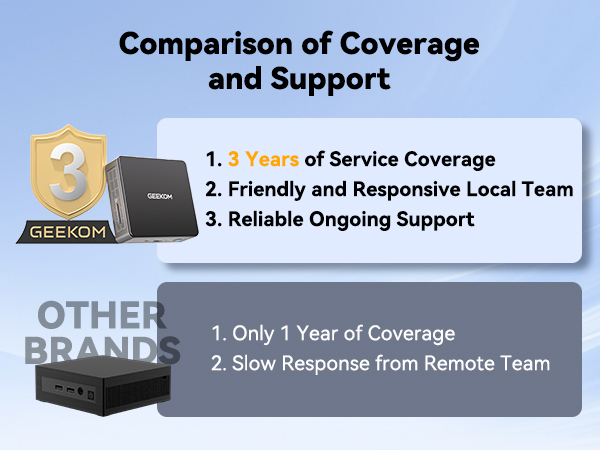 Comparison of Coverage and Support

3

GEEKOM

GEEKOM

1. 3 Years of Service Coverage
2. Friendly and Responsive Local Team
3. Reliable Ongoing Support

OTHER BRANDS

1. Only 1 Year of Coverage
2. Slow Response from Remote Team